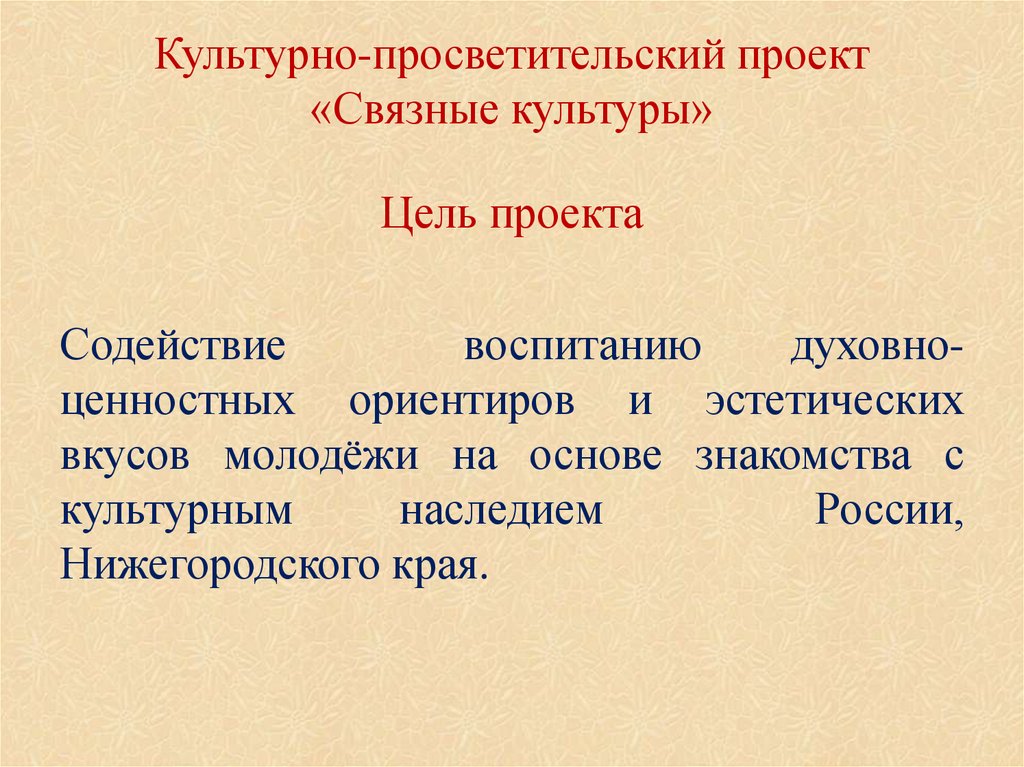 Культурно-просветительский проект «Связные культуры»

Цель проекта

Содействие воспитанию духовно-ценностных ориентиров и эстетических вкусов молодёжи на основе знакомства с культурным наследием России, Нижегородского края.